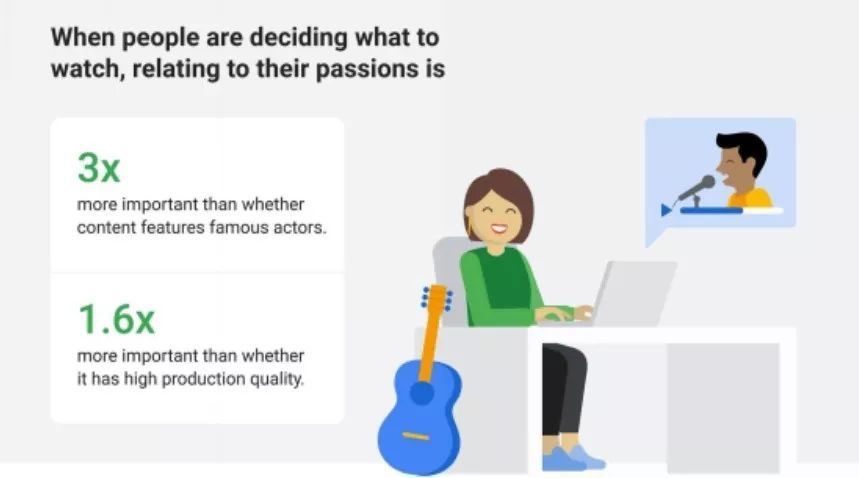 When people are deciding what to watch, relating to their passions is

3x
more important than whether content features famous actors.

1.6x
more important than whether it has high production quality.